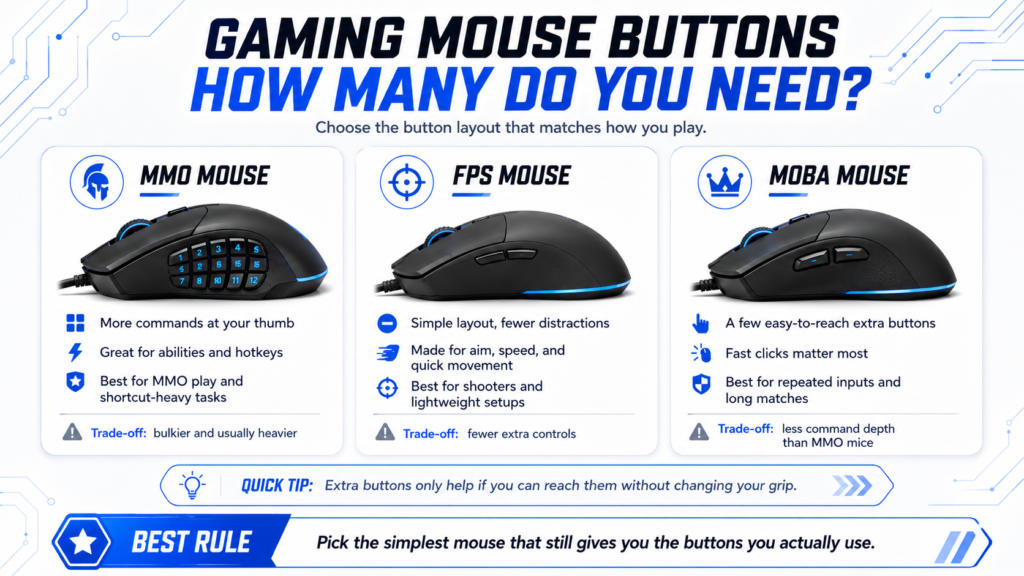 GAMING MOUSE BUTTONS
HOW MANY DO YOU NEED?

Choose the button layout that matches how you play.

MMO MOUSE

1 2 3 4 5 6 7 8 9 10 11 12

More commands at your thumb

Great for abilities and hotkeys

Best for MMO play and shortcut-heavy tasks

Trade-off: bulkier and usually heavier

FPS MOUSE

Simple layout, fewer distractions

Made for aim, speed, and quick movement

Best for shooters and lightweight setups

Trade-off: fewer extra controls

MOBA MOUSE

A few easy-to-reach extra buttons

Fast clicks matter most

Best for repeated inputs and long matches

Trade-off: less command depth than MMO mice

QUICK TIP: Extra buttons only help if you can reach them without changing your grip.

BEST RULE Pick the simplest mouse that still gives you the buttons you actually use.